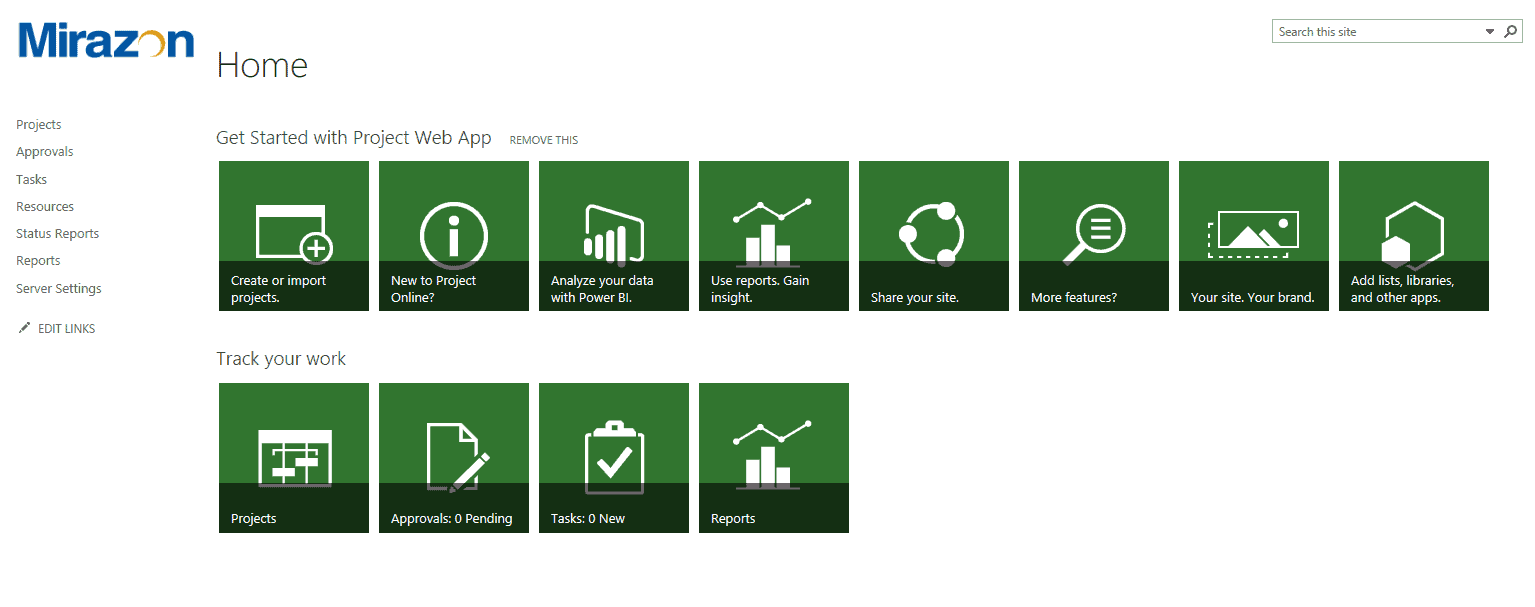 Mirazon

Search this site

Home

Projects
Approvals
Tasks
Resources
Status Reports
Reports
Server Settings

EDIT LINKS

Get Started with Project Web App REMOVE THIS

Create or import projects.

New to Project Online?

Analyze your data with Power BI.

Use reports. Gain insight.

Share your site.

More features?

Your site. Your brand.

Add lists, libraries, and other apps.

Track your work

Projects

Approvals: 0 Pending

Tasks: 0 New

Reports